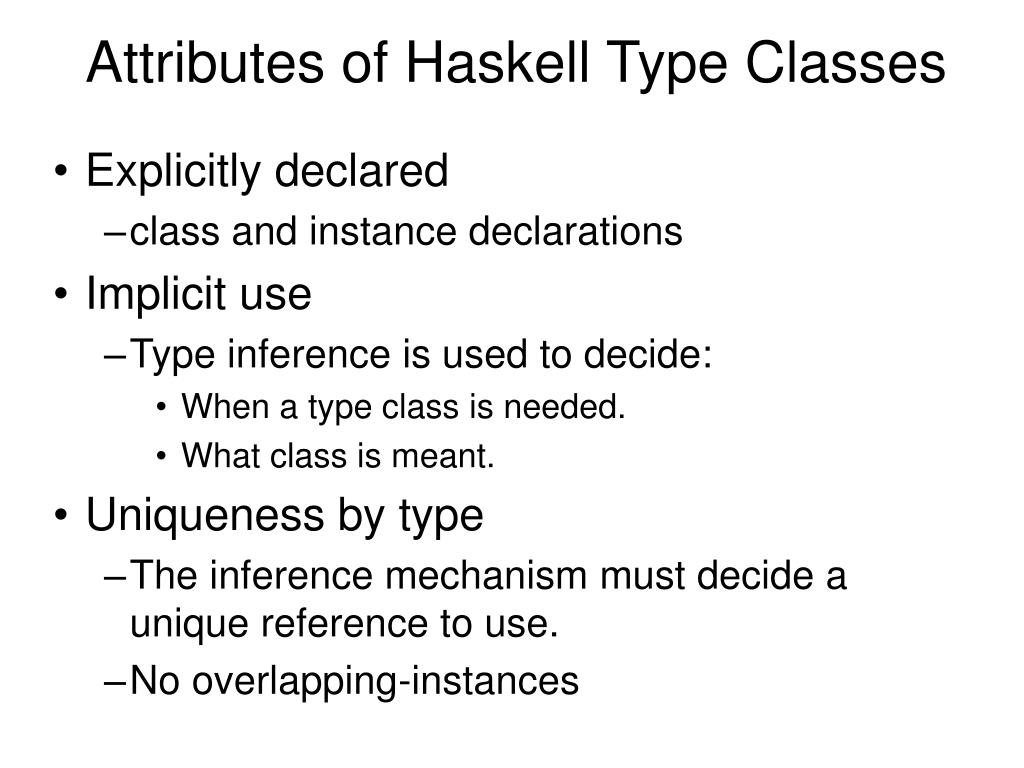 Attributes of Haskell Type Classes

• Explicitly declared
  – class and instance declarations
• Implicit use
  – Type inference is used to decide:
    • When a type class is needed.
    • What class is meant.
• Uniqueness by type
  – The inference mechanism must decide a unique reference to use.
  – No overlapping-instances